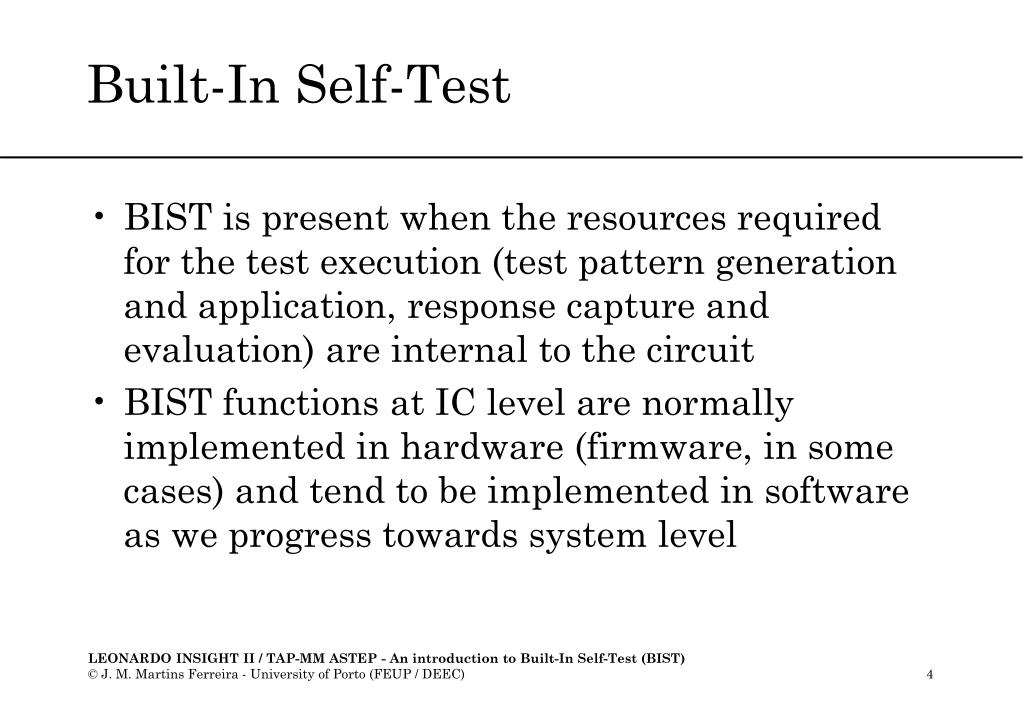 Built-In Self-Test

• BIST is present when the resources required for the test execution (test pattern generation and application, response capture and evaluation) are internal to the circuit

• BIST functions at IC level are normally implemented in hardware (firmware, in some cases) and tend to be implemented in software as we progress towards system level

LEONARDO INSIGHT II / TAP-MM ASTEP - An introduction to Built-In Self-Test (BIST)
© J. M. Martins Ferreira - University of Porto (FEUP / DEEC)

4